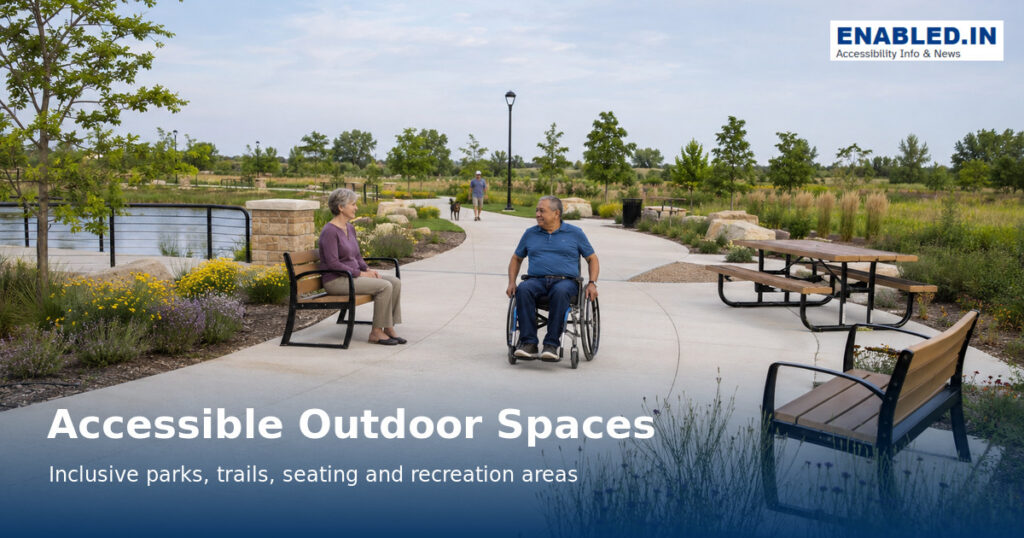 ENABLED.IN
Accessibility Info & News

Accessible Outdoor Spaces

Inclusive parks, trails, seating and recreation areas